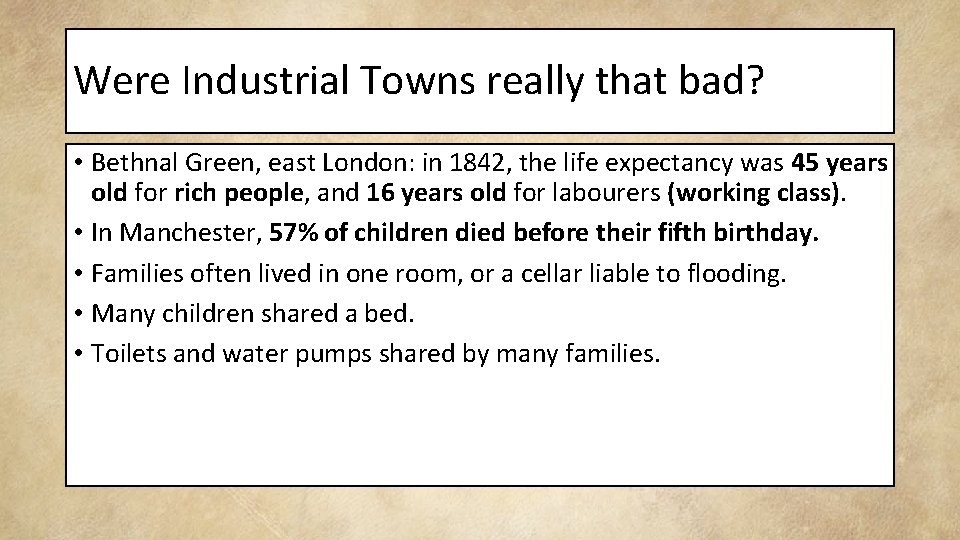 Were Industrial Towns really that bad?

• Bethnal Green, east London: in 1842, the life expectancy was 45 years old for rich people, and 16 years old for labourers (working class).
• In Manchester, 57% of children died before their fifth birthday.
• Families often lived in one room, or a cellar liable to flooding.
• Many children shared a bed.
• Toilets and water pumps shared by many families.